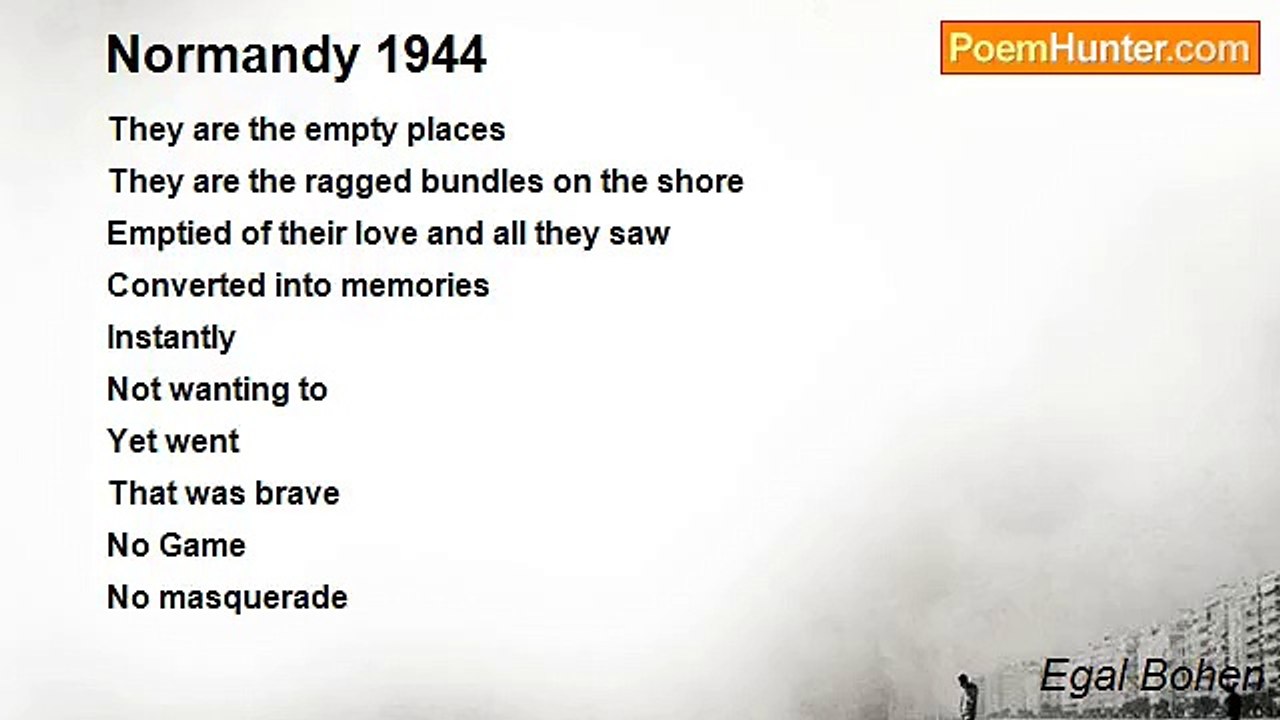 Normandy 1944

PoemHunter.com

They are the empty places
They are the ragged bundles on the shore
Emptied of their love and all they saw
Converted into memories
Instantly
Not wanting to
Yet went
That was brave
No Game
No masquerade

Egal Bohen